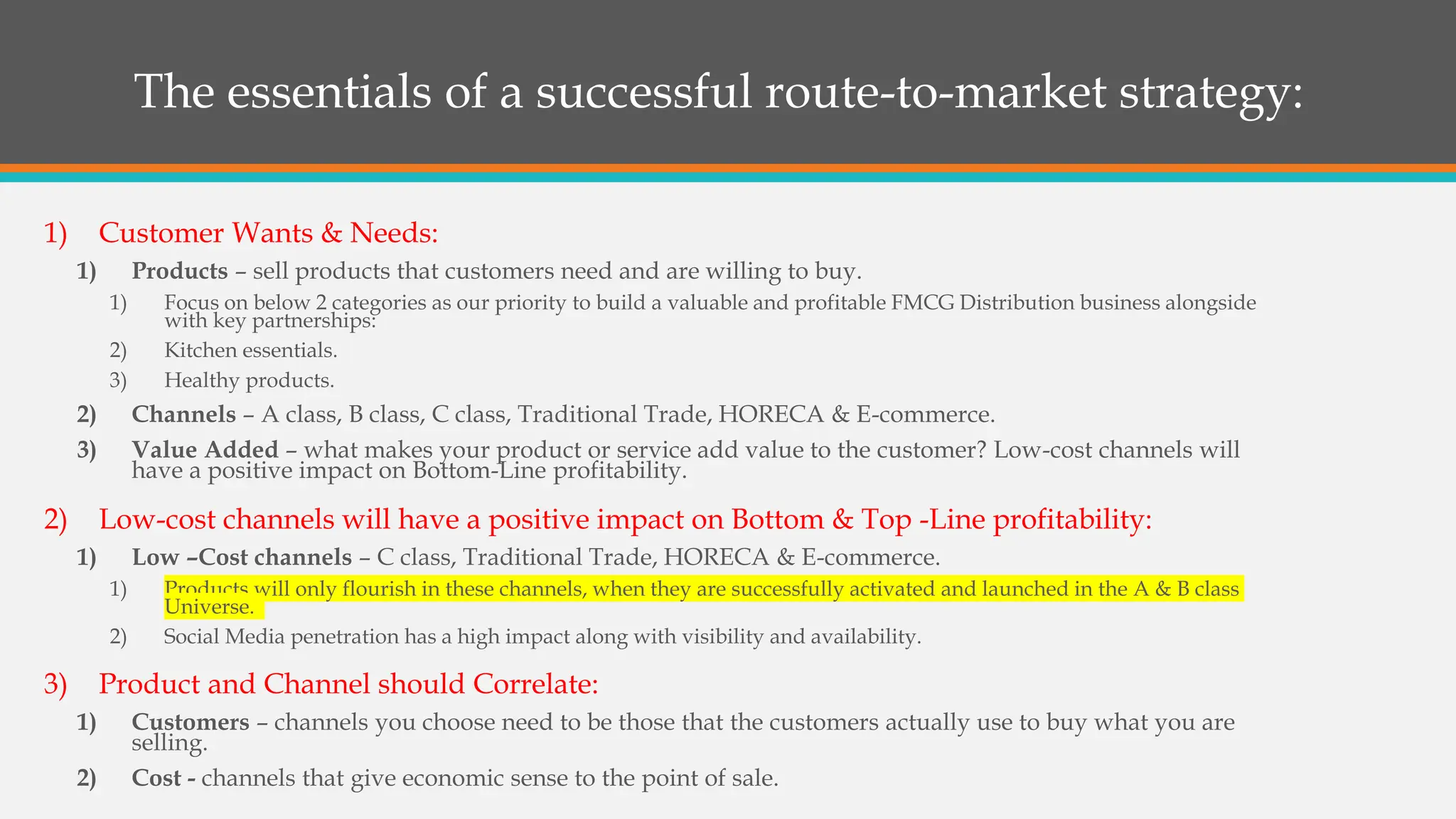 The essentials of a successful route-to-market strategy:

1) Customer Wants & Needs:

1) Products – sell products that customers need and are willing to buy.

1) Focus on below 2 categories as our priority to build a valuable and profitable FMCG Distribution business alongside with key partnerships:

2) Kitchen essentials.

3) Healthy products.

2) Channels – A class, B class, C class, Traditional Trade, HORECA & E-commerce.

3) Value Added – what makes your product or service add value to the customer? Low-cost channels will have a positive impact on Bottom-Line profitability.

2) Low-cost channels will have a positive impact on Bottom & Top -Line profitability:

1) Low –Cost channels – C class, Traditional Trade, HORECA & E-commerce.

1) Products will only flourish in these channels, when they are successfully activated and launched in the A & B class Universe.

2) Social Media penetration has a high impact along with visibility and availability.

3) Product and Channel should Correlate:

1) Customers – channels you choose need to be those that the customers actually use to buy what you are selling.

2) Cost - channels that give economic sense to the point of sale.